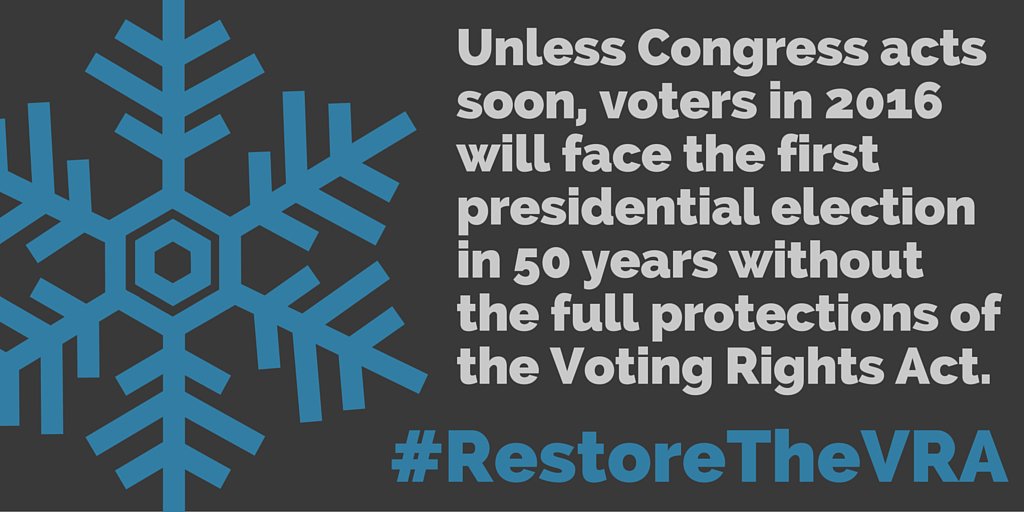 Unless Congress acts soon, voters in 2016 will face the first presidential election in 50 years without the full protections of the Voting Rights Act.

#RestoreTheVRA